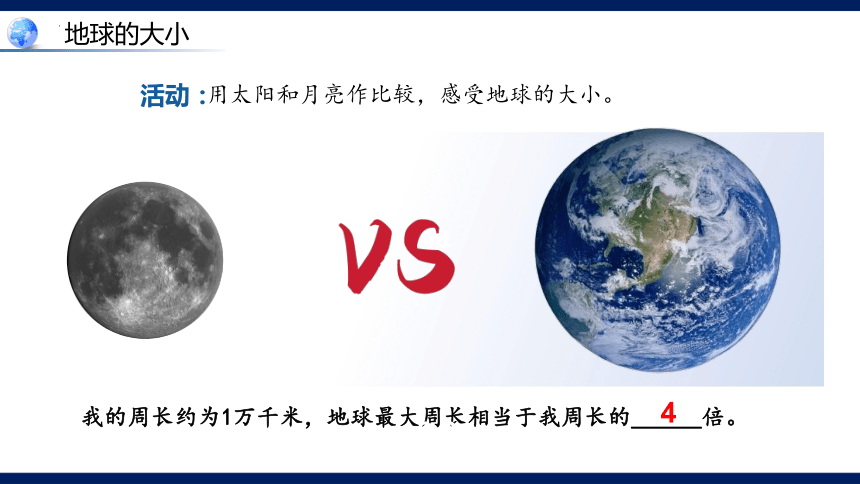 地球的大小

活动：用太阳和月亮作比较，感受地球的大小。

VS

我的周长约为1万千米，地球最大周长相当于我周长的 4 倍。